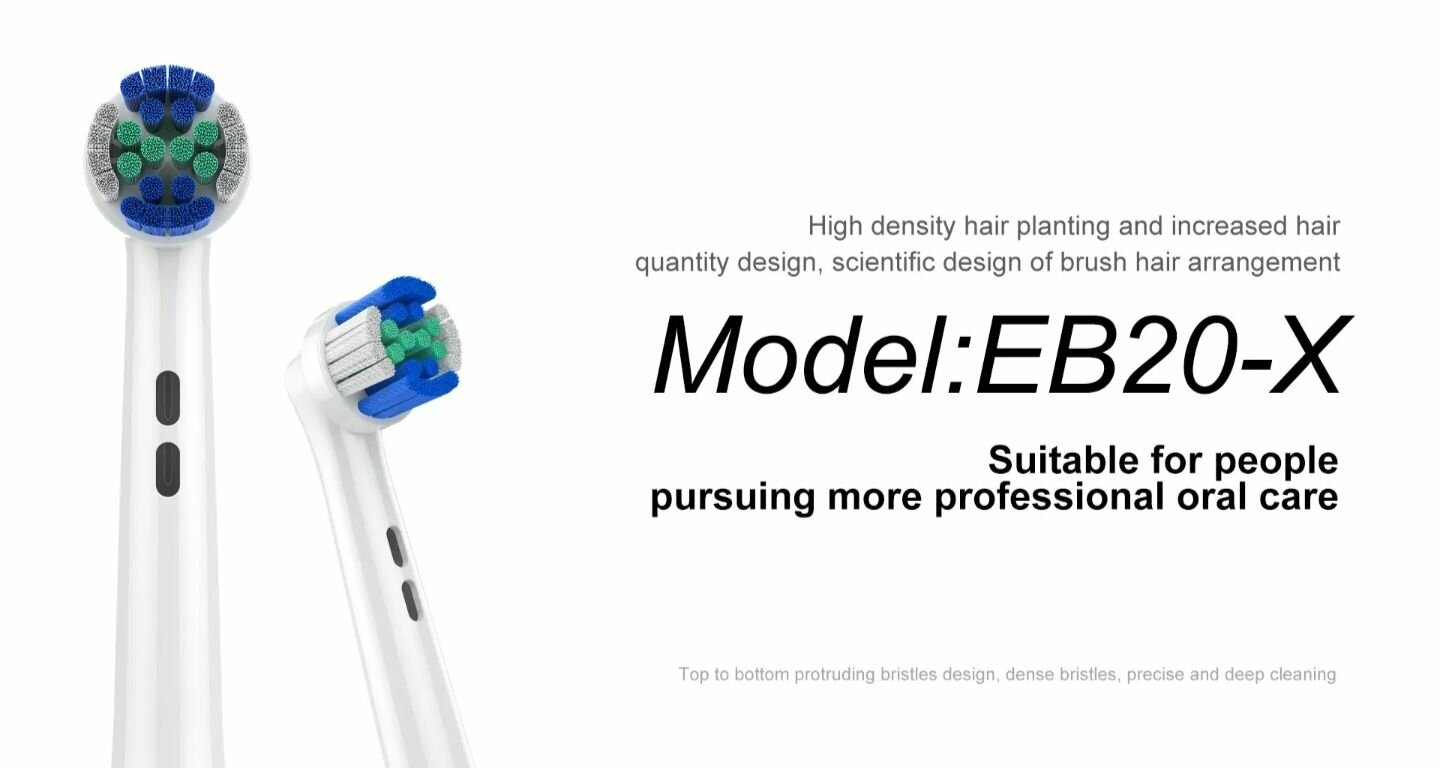 High density hair planting and increased hair quantity design, scientific design of brush hair arrangement

Model:EB20-X

Suitable for people pursuing more professional oral care

Top to bottom protruding bristles design, dense bristles, precise and deep cleaning